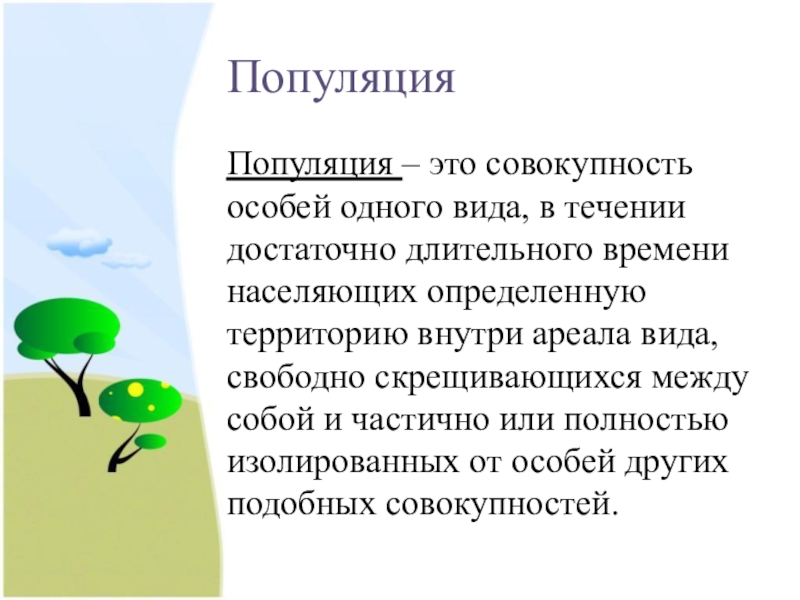 Популяция

Популяция – это совокупность особей одного вида, в течении достаточно длительного времени населяющих определенную территорию внутри ареала вида, свободно скрещивающихся между собой и частично или полностью изолированных от особей других подобных совокупностей.